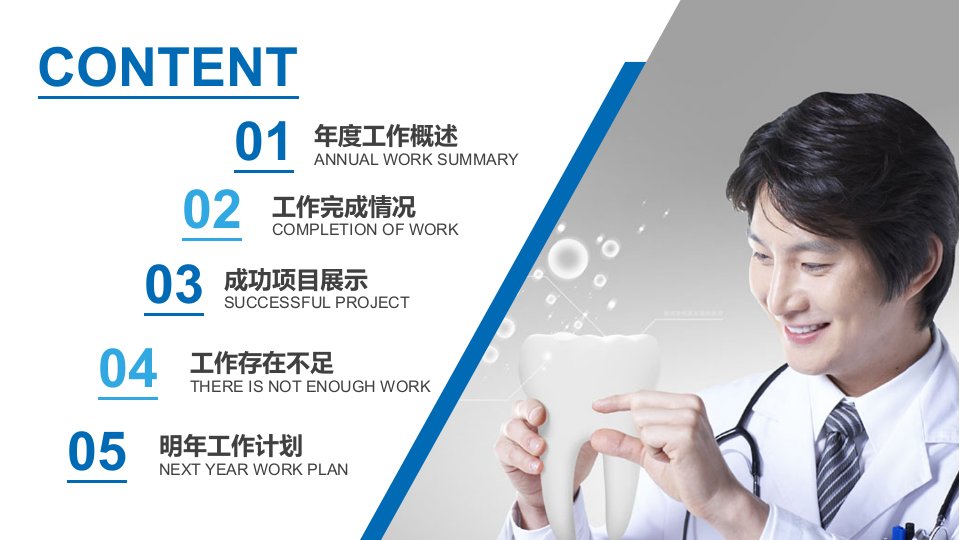 CONTENT

01 年度工作概述
ANNUAL WORK SUMMARY

02 工作完成情况
COMPLETION OF WORK

03 成功项目展示
SUCCESSFUL PROJECT

04 工作存在不足
THERE IS NOT ENOUGH WORK

05 明年工作计划
NEXT YEAR WORK PLAN